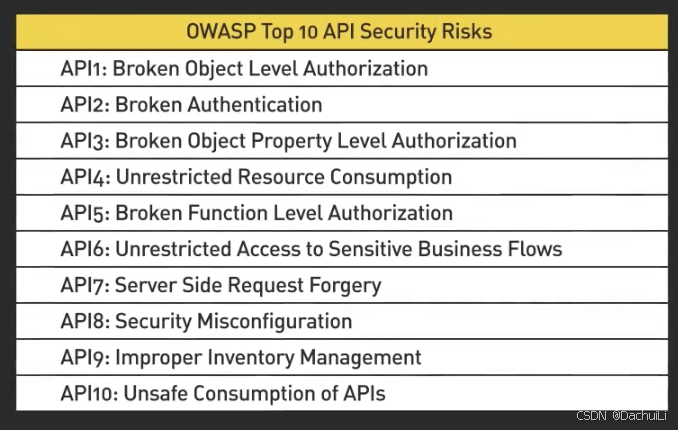 | OWASP Top 10 API Security Risks |
|---|
| API1: Broken Object Level Authorization |
| API2: Broken Authentication |
| API3: Broken Object Property Level Authorization |
| API4: Unrestricted Resource Consumption |
| API5: Broken Function Level Authorization |
| API6: Unrestricted Access to Sensitive Business Flows |
| API7: Server Side Request Forgery |
| API8: Security Misconfiguration |
| API9: Improper Inventory Management |
| API10: Unsafe Consumption of APIs |

CSDN @DachuiLi